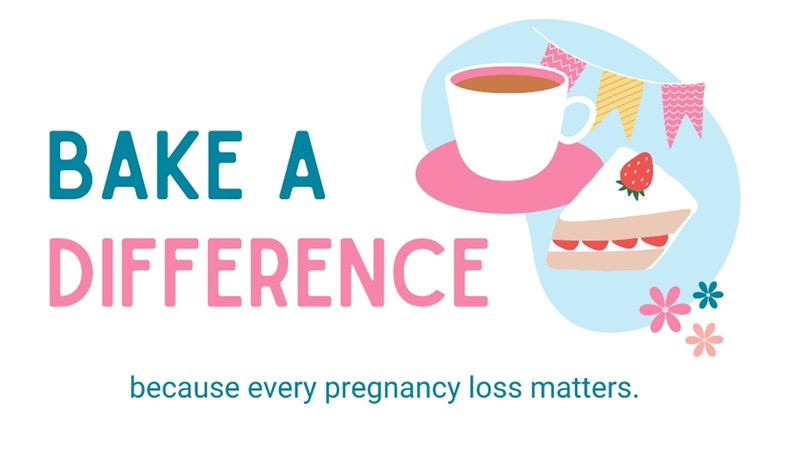 BAKE A DIFFERENCE

because every pregnancy loss matters.